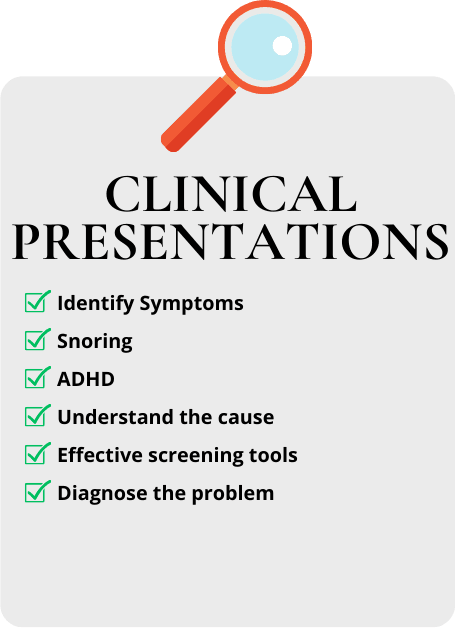 CLINICAL PRESENTATIONS

Identify Symptoms
Snoring
ADHD
Understand the cause
Effective screening tools
Diagnose the problem